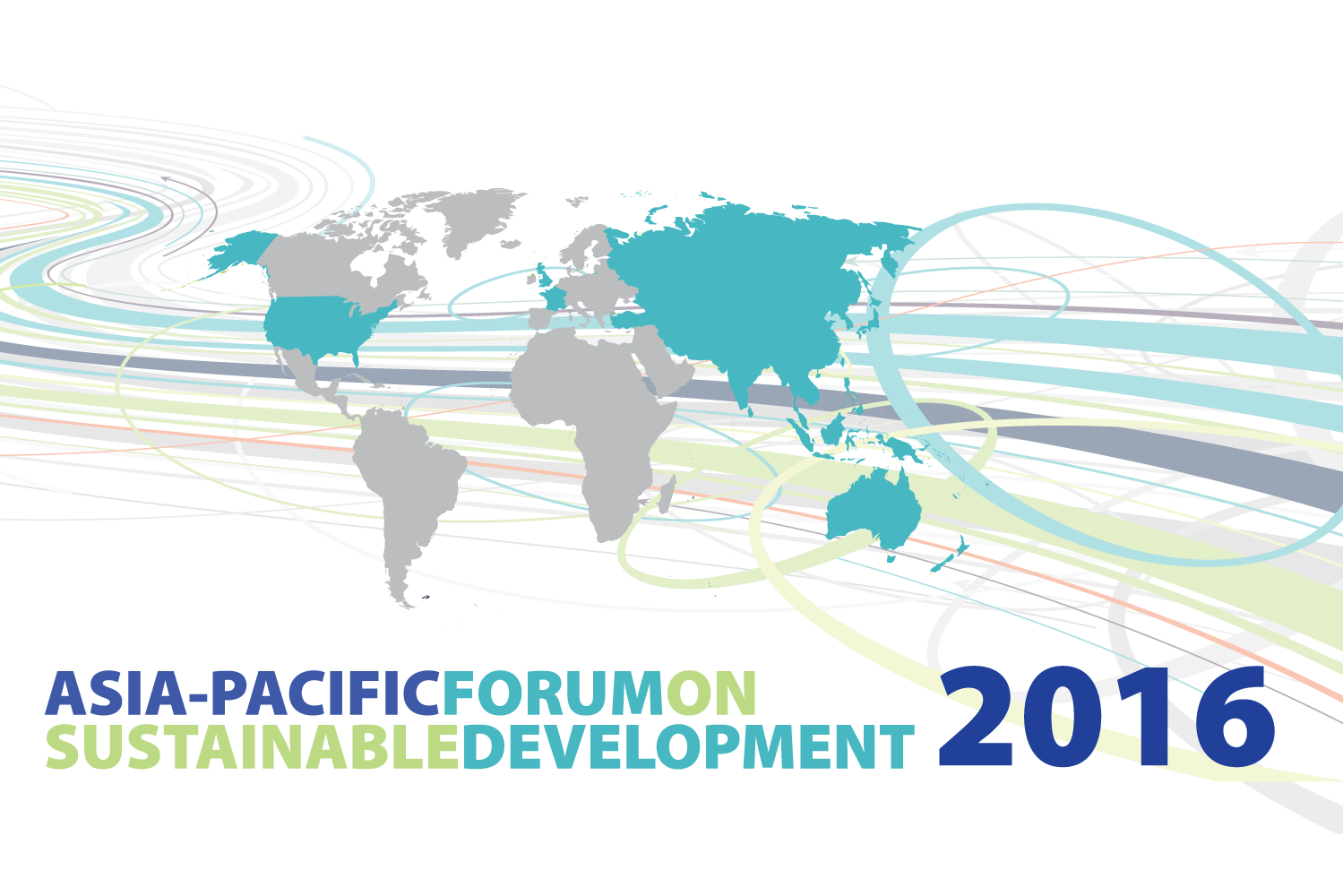 ASIA-PACIFICFORUMON
SUSTAINABLEDEVELOPMENT 2016